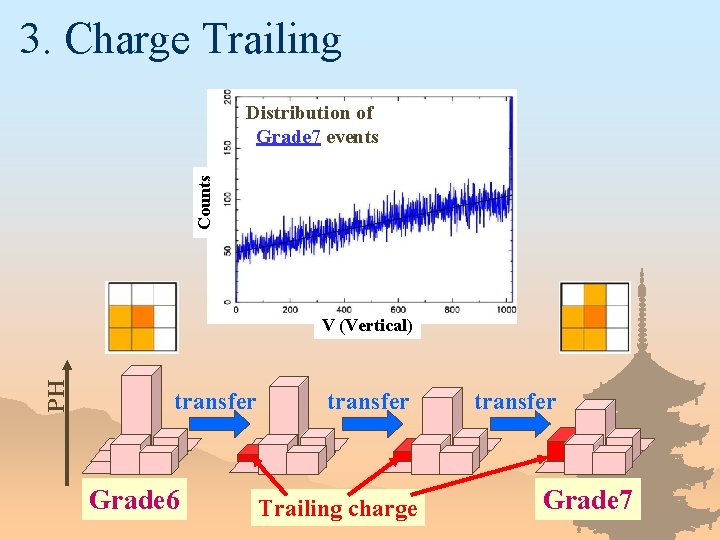 3. Charge Trailing

Distribution of Grade7 events

Counts

0
50
100
150
200

0
200
400
600
800
1000

V (Vertical)

PH

transfer
transfer
transfer

Grade6

Trailing charge

Grade7